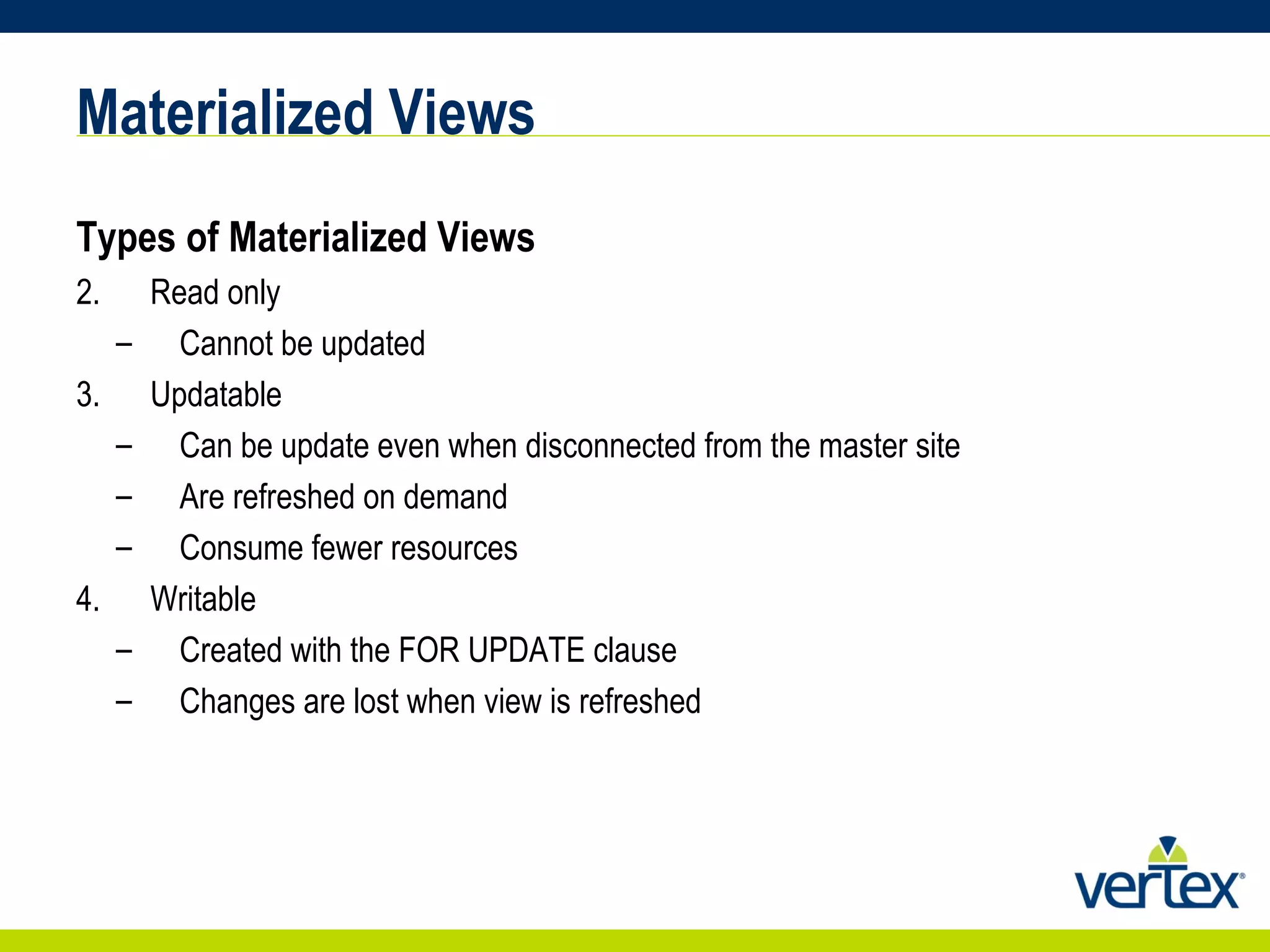 Materialized Views

Types of Materialized Views

2. Read only
– Cannot be updated
3. Updatable
– Can be update even when disconnected from the master site
– Are refreshed on demand
– Consume fewer resources
4. Writable
– Created with the FOR UPDATE clause
– Changes are lost when view is refreshed

vertex®